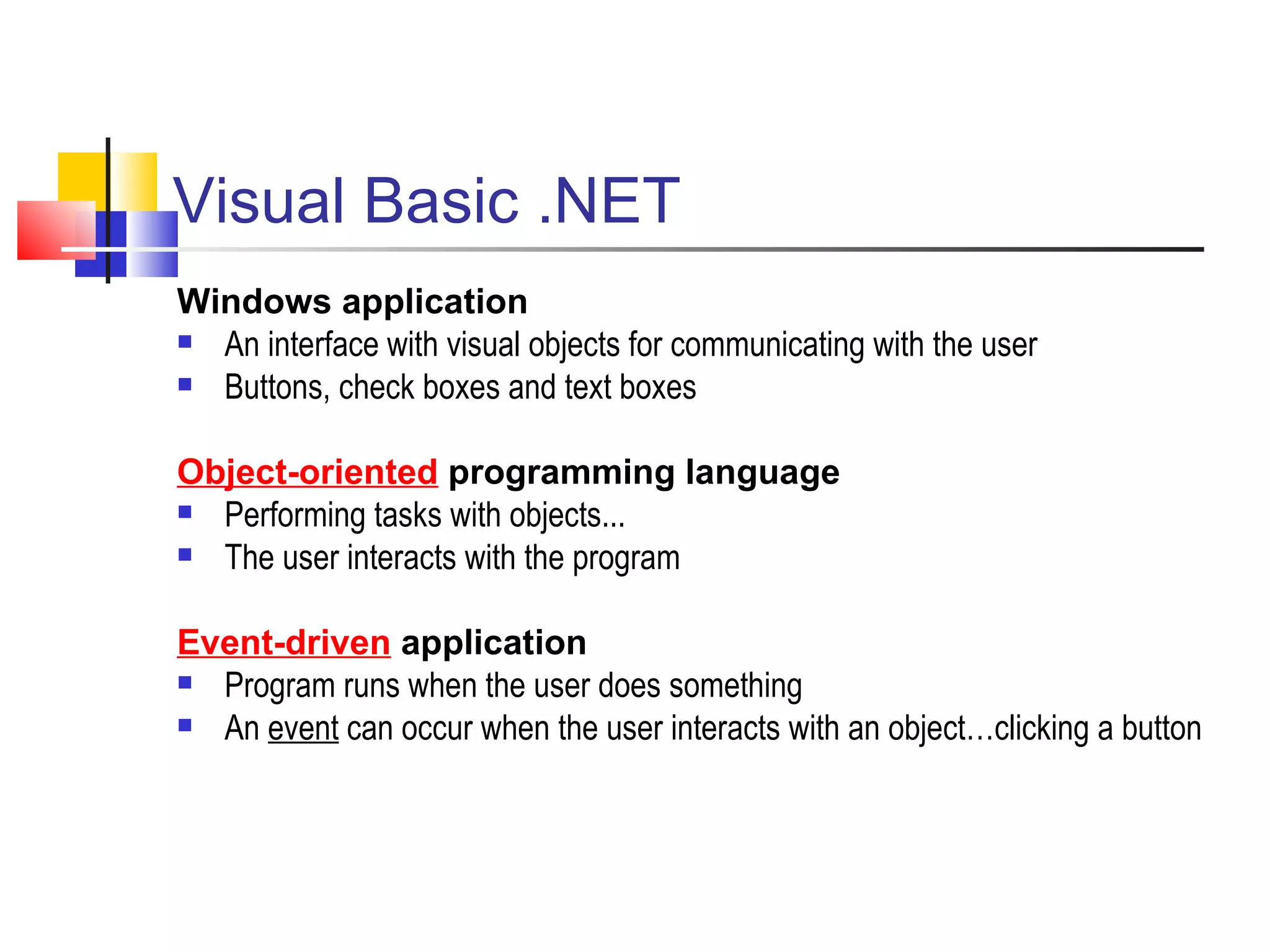 Visual Basic .NET

Windows application
- An interface with visual objects for communicating with the user
- Buttons, check boxes and text boxes

Object-oriented programming language
- Performing tasks with objects...
- The user interacts with the program

Event-driven application
- Program runs when the user does something
- An event can occur when the user interacts with an object…clicking a button